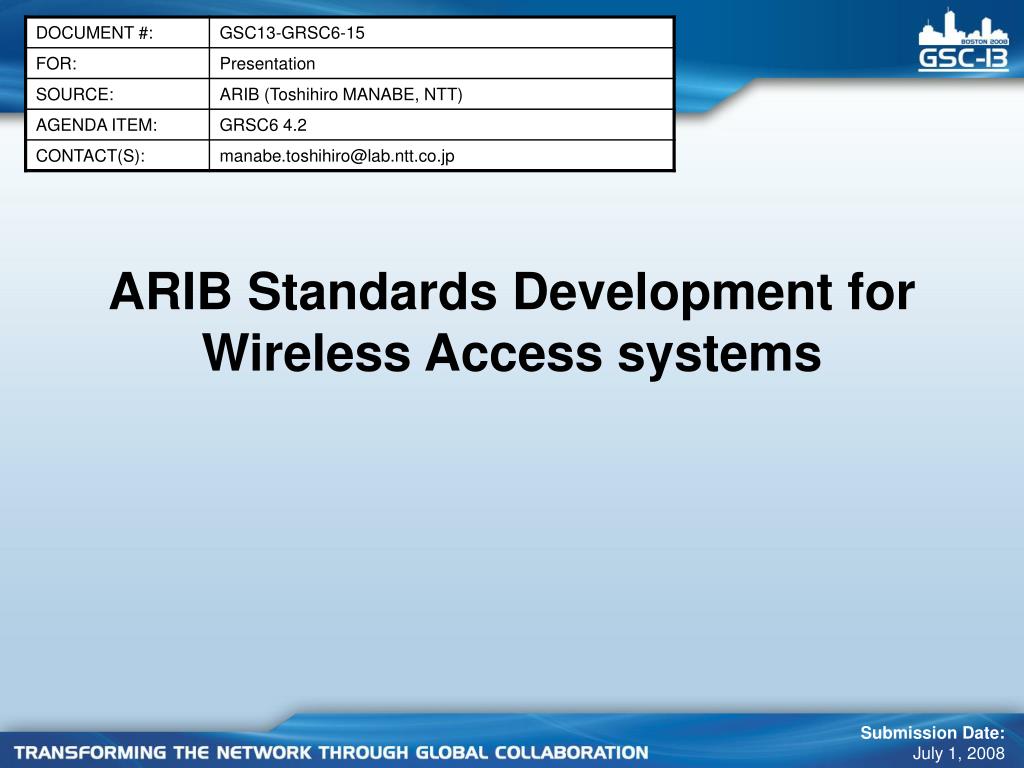 | DOCUMENT #: | GSC13-GRSC6-15 |
|---|---|
| FOR: | Presentation |
| SOURCE: | ARIB (Toshihiro MANABE, NTT) |
| AGENDA ITEM: | GRSC6 4.2 |
| CONTACT(S): | manabe.toshihiro@lab.ntt.co.jp |

BOSTON 2008
GSC-13

ARIB Standards Development for Wireless Access systems

TRANSFORMING THE NETWORK THROUGH GLOBAL COLLABORATION

Submission Date:
July 1, 2008